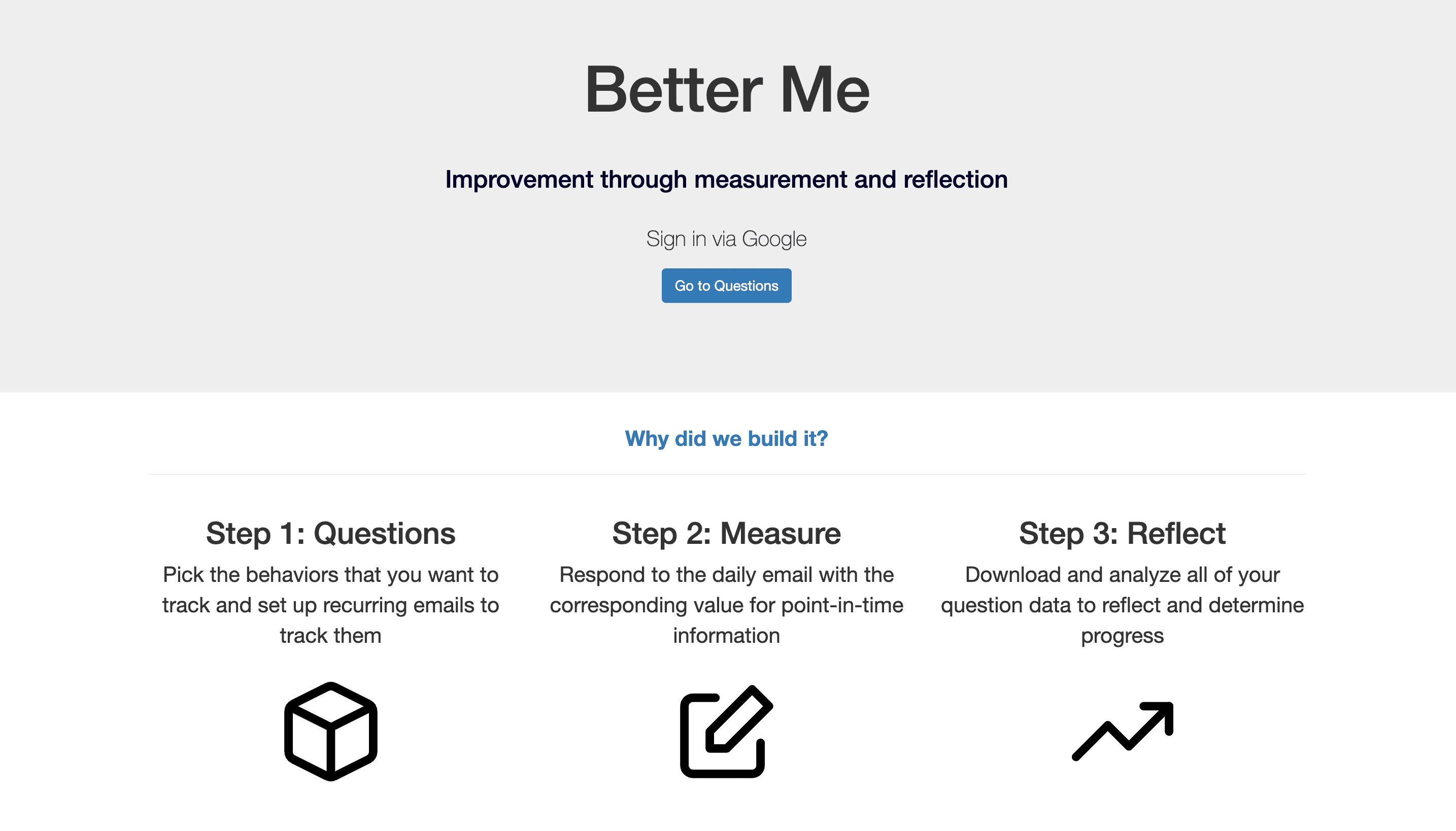 Better Me

Improvement through measurement and reflection

Sign in via Google

Go to Questions

Why did we build it?

Step 1: Questions

Pick the behaviors that you want to track and set up recurring emails to track them

Step 2: Measure

Respond to the daily email with the corresponding value for point-in-time information

Step 3: Reflect

Download and analyze all of your question data to reflect and determine progress